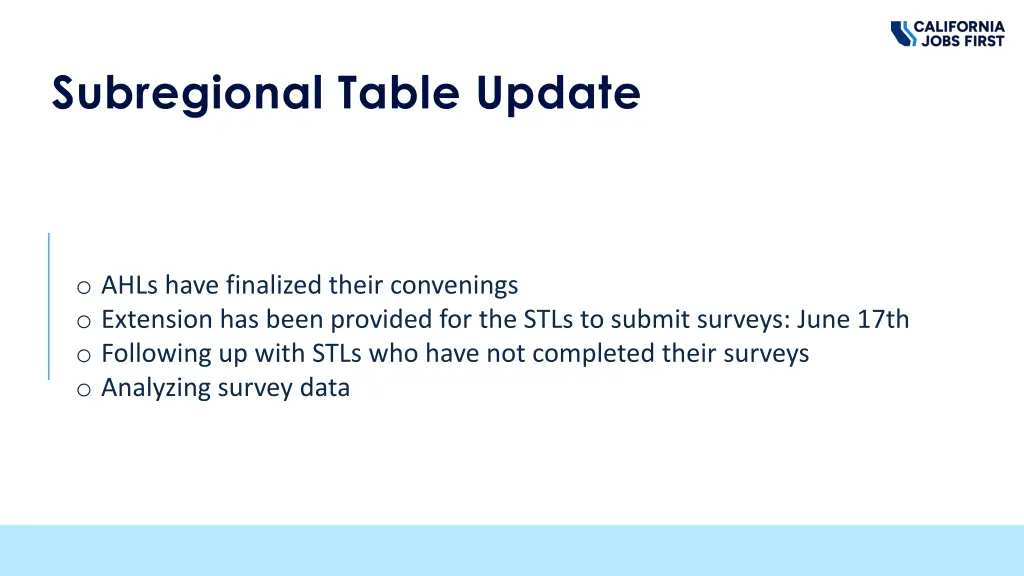 CALIFORNIA JOBS FIRST

Subregional Table Update

o AHLs have finalized their convenings
o Extension has been provided for the STLs to submit surveys: June 17th
o Following up with STLs who have not completed their surveys
o Analyzing survey data